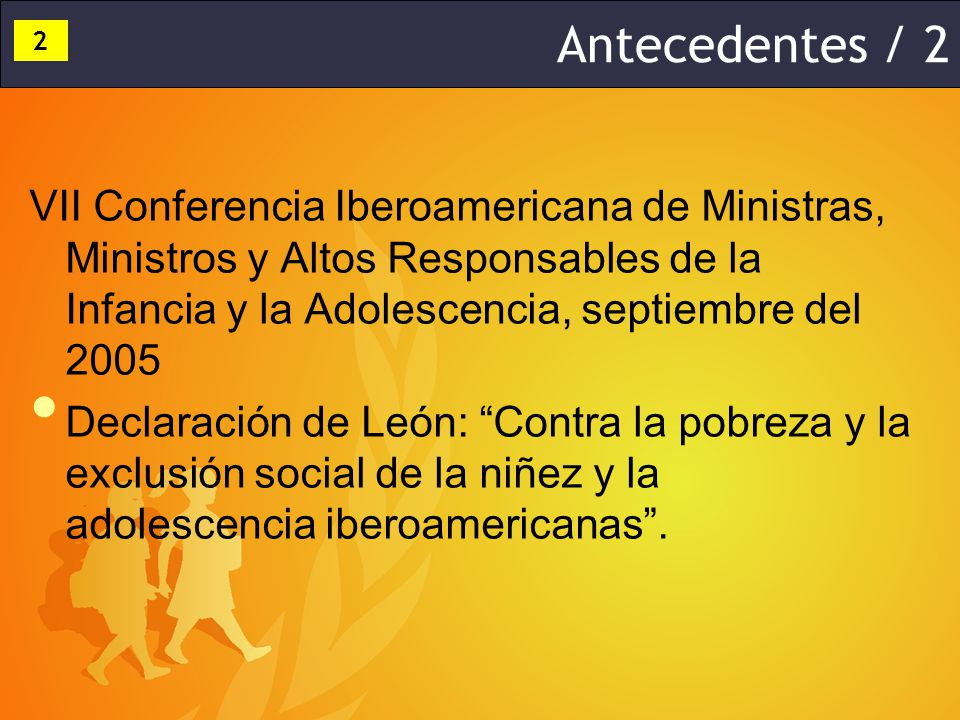 2

Antecedentes / 2

VII Conferencia Iberoamericana de Ministras, Ministros y Altos Responsables de la Infancia y la Adolescencia, septiembre del 2005

• Declaración de León: “Contra la pobreza y la exclusión social de la niñez y la adolescencia iberoamericanas”.